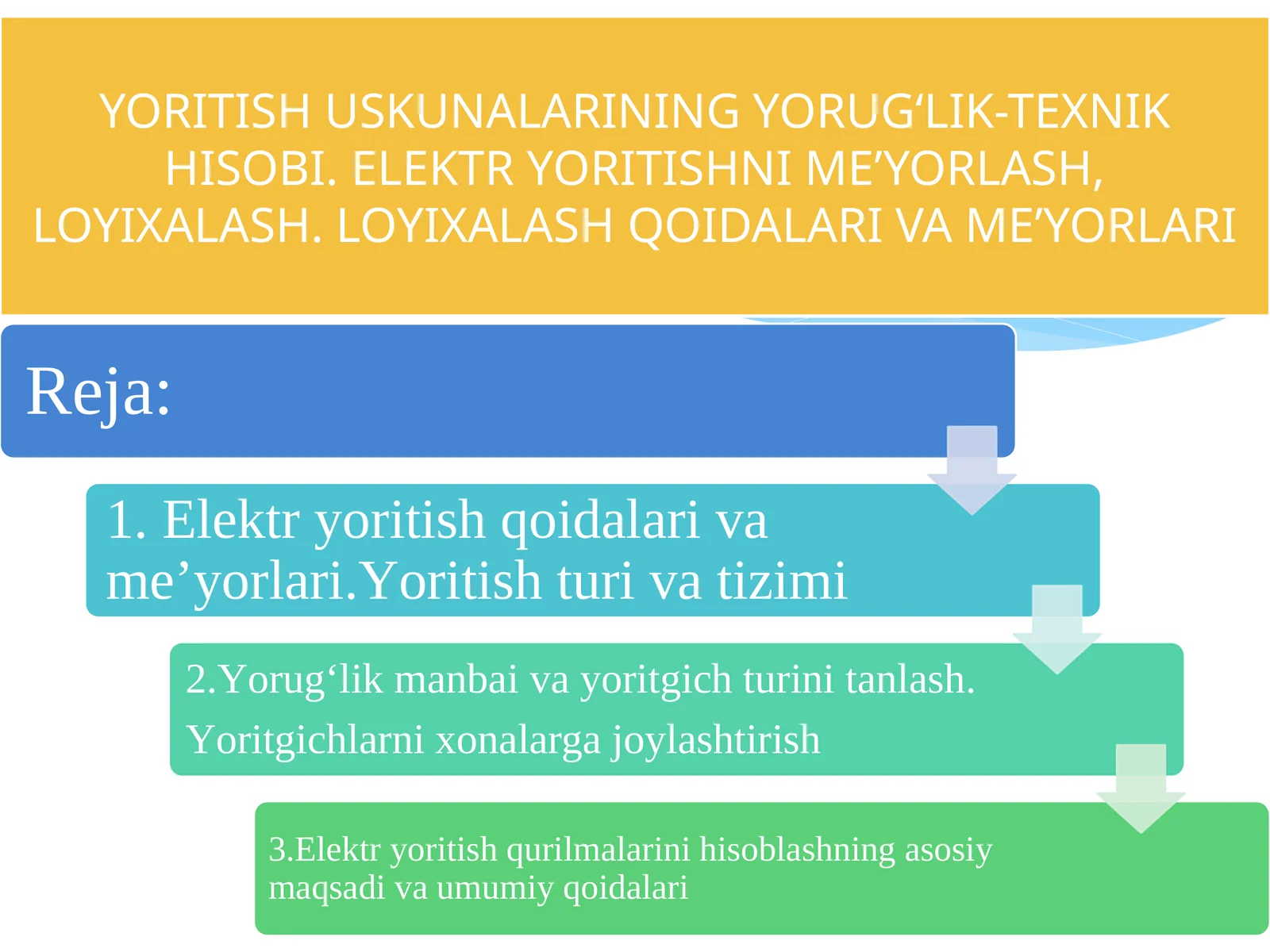 YORITISH USKUNALARINING YORUG‘LIK-TEXNIK HISOBI. ELEKTR YORITISHNI ME’YORLASH, LOYIXALASH. LOYIXALASH QOIDALARI VA ME’YORLARI

Reja:

1. Elektr yoritish qoidalari va me’yorlari.Yoritish turi va tizimi

2.Yorug‘lik manbai va yoritgich turini tanlash. Yoritgichlarni xonalarga joylashtirish

3.Elektr yoritish qurilmalarini hisoblashning asosiy maqsadi va umumiy qoidalari